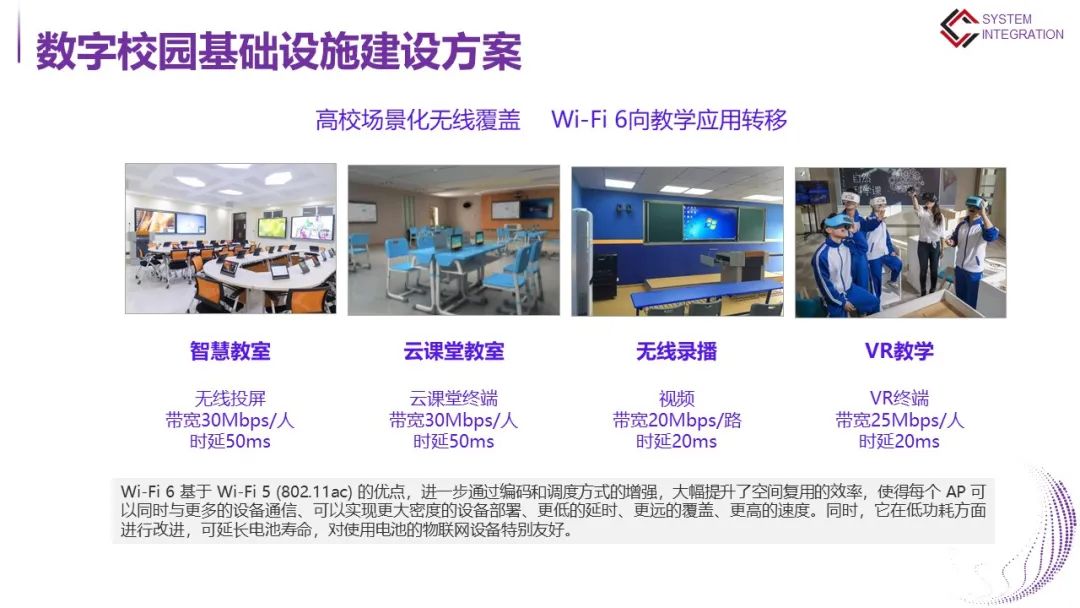 数字校园基础设施建设方案

SYSTEM INTEGRATION

高校场景化无线覆盖　Wi-Fi 6向教学应用转移

智慧教室

无线投屏
带宽30Mbps/人
时延50ms

云课堂教室

云课堂终端
带宽30Mbps/人
时延50ms

无线录播

视频
带宽20Mbps/路
时延20ms

VR教学

VR终端
带宽25Mbps/人
时延20ms

Wi-Fi 6 基于 Wi-Fi 5 (802.11ac) 的优点，进一步通过编码和调度方式的增强，大幅提升了空间复用的效率，使得每个 AP 可以同时与更多的设备通信、可以实现更大密度的设备部署、更低的延时、更远的覆盖、更高的速度。同时，它在低功耗方面进行改进，可延长电池寿命，对使用电池的物联网设备特别友好。